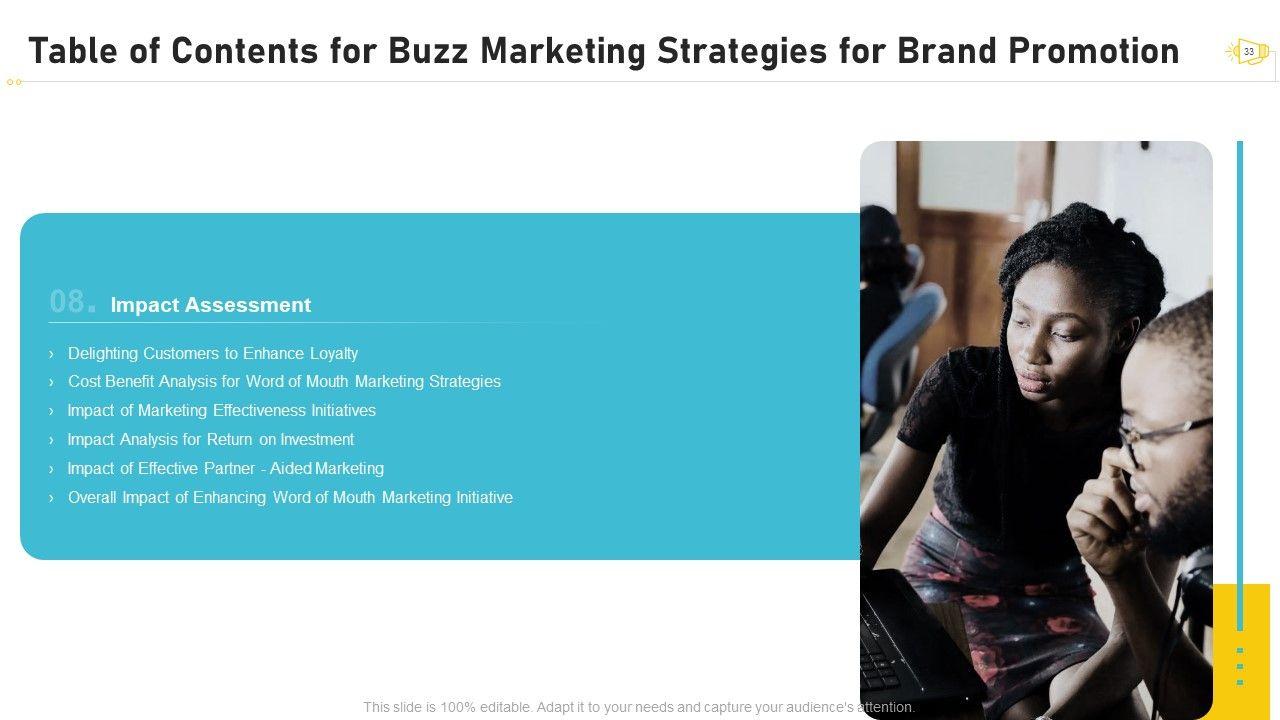 Table of Contents for Buzz Marketing Strategies for Brand Promotion

33

08. Impact Assessment

› Delighting Customers to Enhance Loyalty
› Cost Benefit Analysis for Word of Mouth Marketing Strategies
› Impact of Marketing Effectiveness Initiatives
› Impact Analysis for Return on Investment
› Impact of Effective Partner - Aided Marketing
› Overall Impact of Enhancing Word of Mouth Marketing Initiative

This slide is 100% editable. Adapt it to your needs and capture your audience's attention.